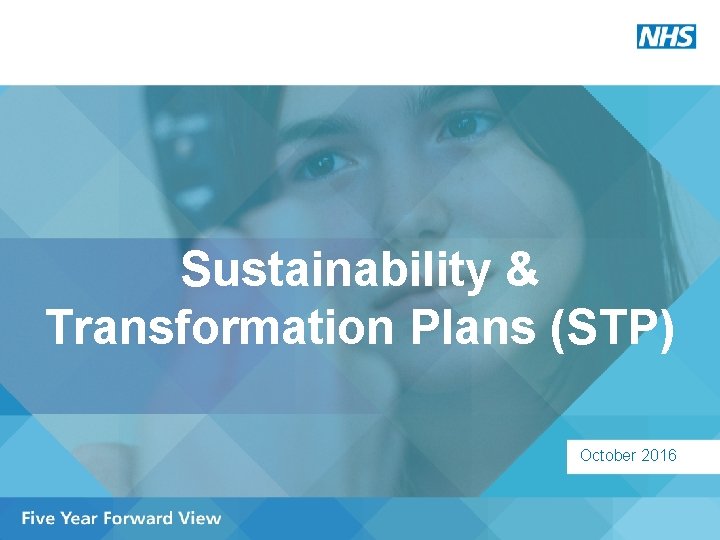 NHS

Sustainability & Transformation Plans (STP)

October 2016

Five Year Forward View